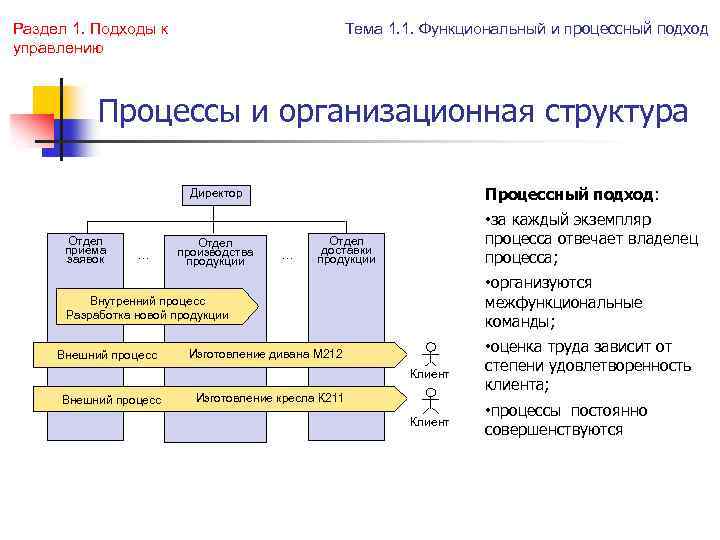 Раздел 1. Подходы к управлению

Тема 1.1. Функциональный и процессный подход

Процессы и организационная структура

Директор

Отдел приема заявок

...

Отдел производства продукции

...

Отдел доставки продукции

Внутренний процесс
Разработка новой продукции

Внешний процесс

Изготовление дивана М212

Клиент

Внешний процесс

Изготовление кресла К211

Клиент

Процессный подход:

•за каждый экземпляр процесса отвечает владелец процесса;

•организуются межфункциональные команды;

•оценка труда зависит от степени удовлетворенность клиента;

•процессы постоянно совершенствуются